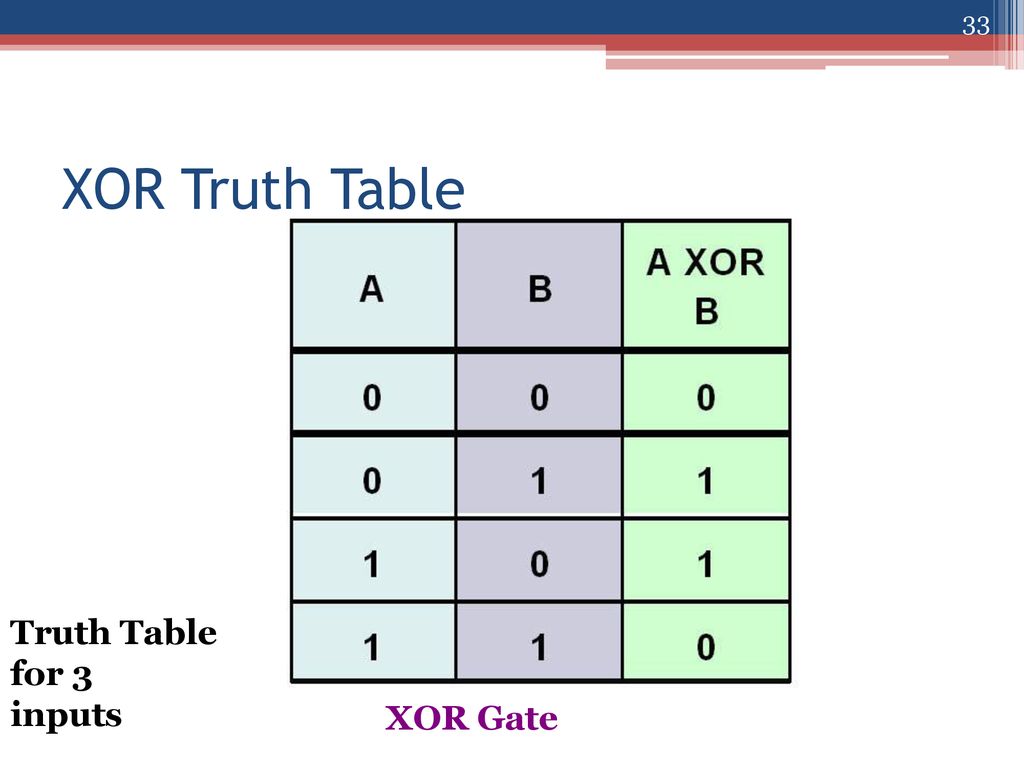 33

XOR Truth Table

| A | B | A XOR B |
|---|---|---|
| 0 | 0 | 0 |
| 0 | 1 | 1 |
| 1 | 0 | 1 |
| 1 | 1 | 0 |

Truth Table for 3 inputs

XOR Gate